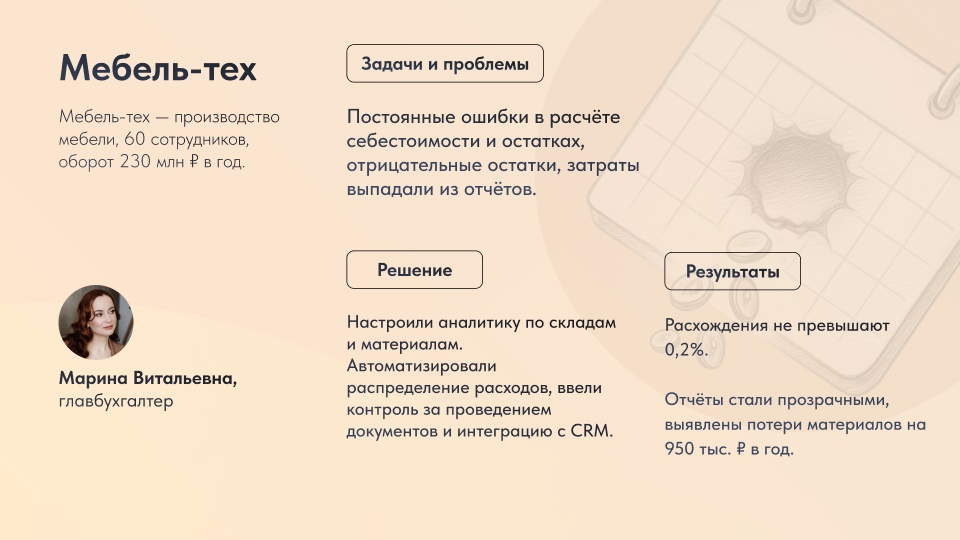 Мебель-тех

Мебель-тех — производство мебели, 60 сотрудников, оборот 230 млн ₽ в год.

Марина Витальевна, главбухгалтер

Задачи и проблемы

Постоянные ошибки в расчёте себестоимости и остатках, отрицательные остатки, затраты выпадали из отчётов.

Решение

Настроили аналитику по складам и материалам. Автоматизировали распределение расходов, ввели контроль за проведением документов и интеграцию с CRM.

Результаты

Расхождения не превышают 0,2%.

Отчёты стали прозрачными, выявлены потери материалов на 950 тыс. ₽ в год.